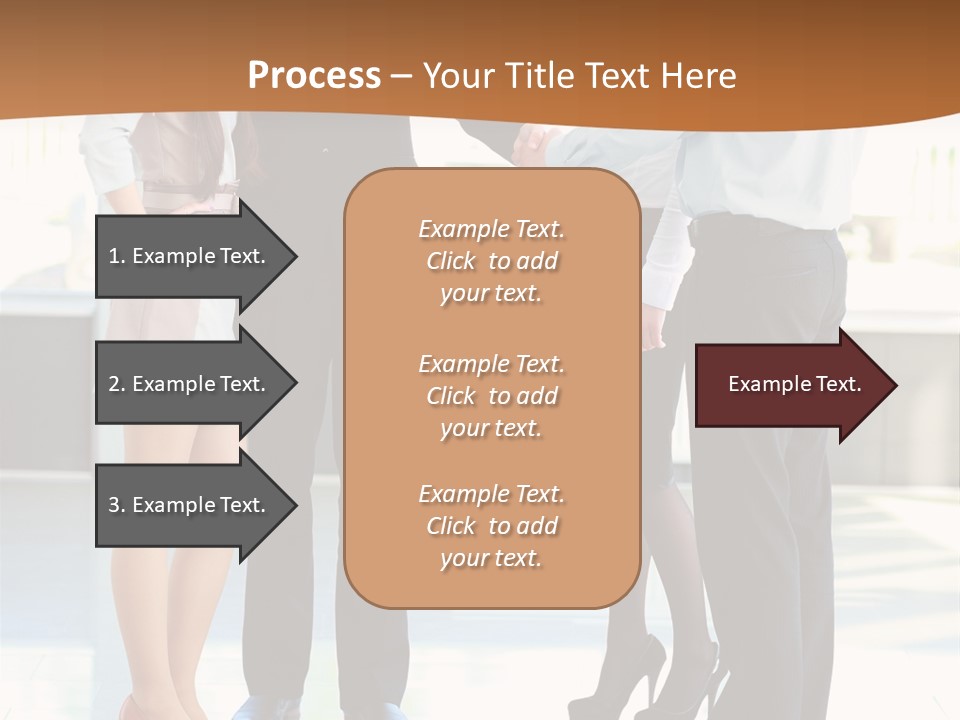 Process – Your Title Text Here

1. Example Text.

2. Example Text.

3. Example Text.

Example Text.
Click to add
your text.

Example Text.
Click to add
your text.

Example Text.
Click to add
your text.

Example Text.